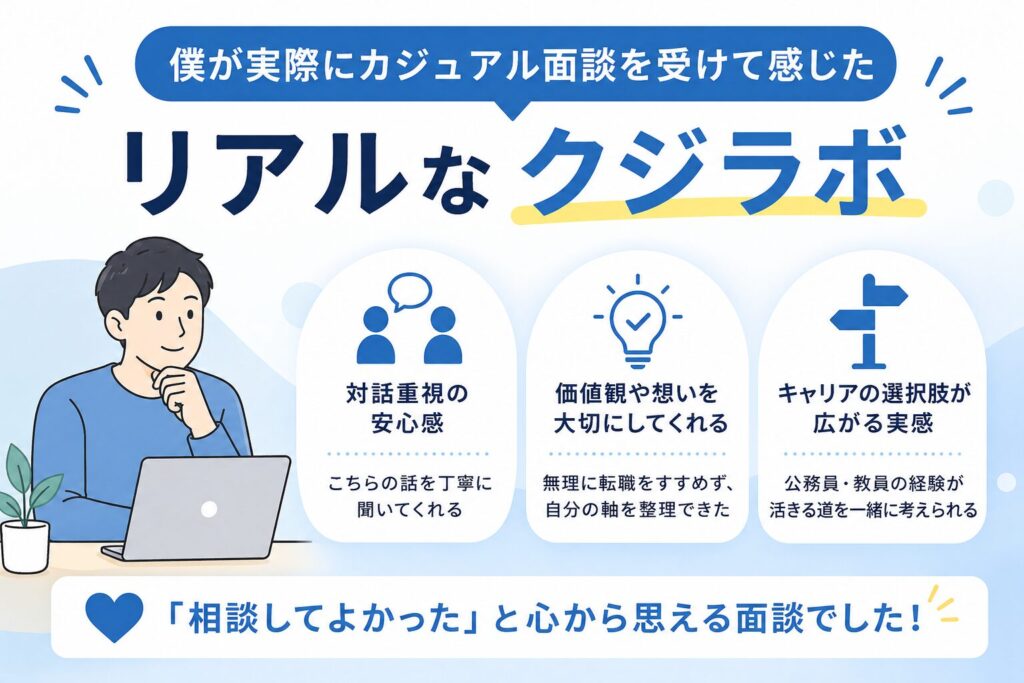 僕が実際にカジュアル面談を受けて感じた

リアルな クジラボ

対話重視の安心感

こちらの話を丁寧に聞いてくれる

価値観や想いを大切にしてくれる

無理に転職をすすめず、自分の軸を整理できた

キャリアの選択肢が広がる実感

公務員・教員の経験が活きる道を一緒に考えられる

「相談してよかった」と心から思える面談でした！